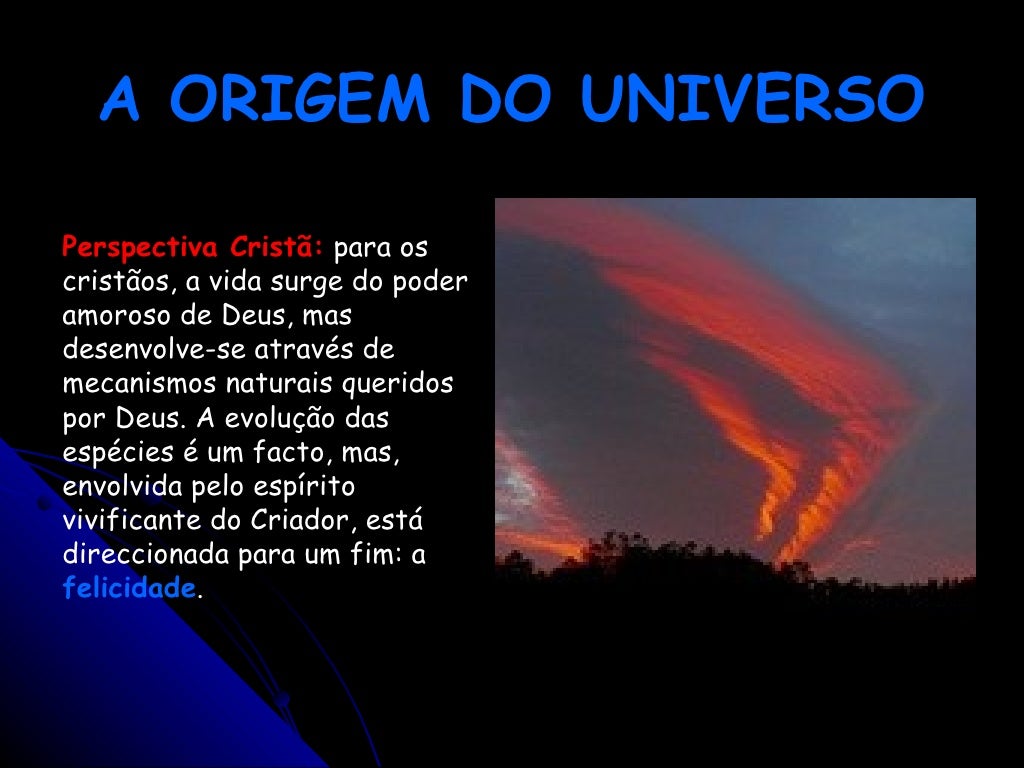 A ORIGEM DO UNIVERSO

Perspectiva Cristã: para os cristãos, a vida surge do poder amoroso de Deus, mas desenvolve-se através de mecanismos naturais queridos por Deus. A evolução das espécies é um facto, mas, envolvida pelo espírito vivificante do Criador, está direccionada para um fim: a felicidade.